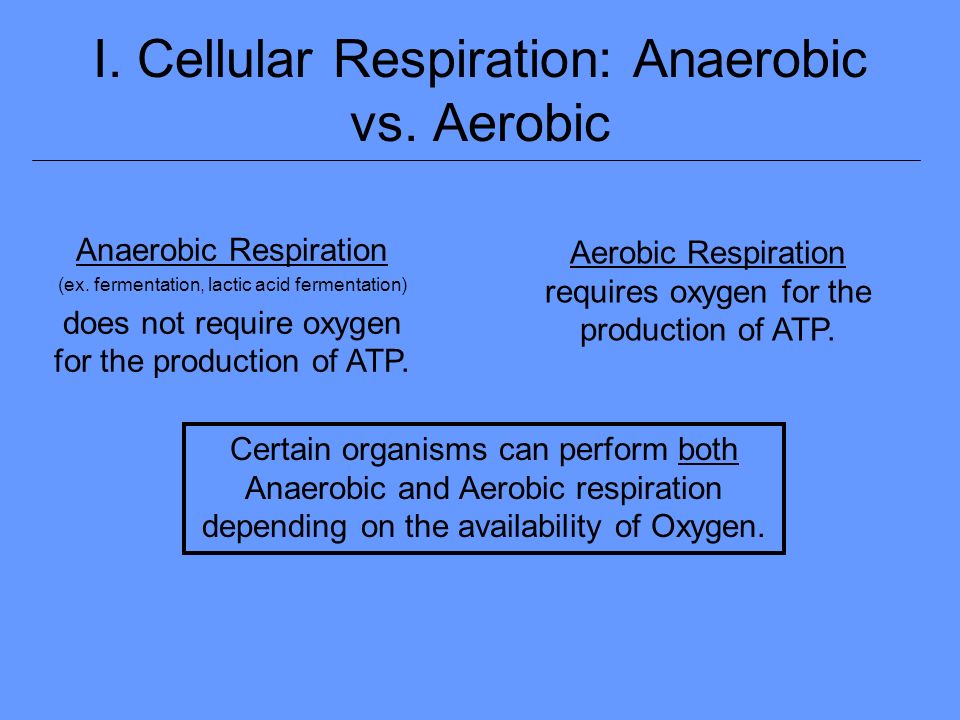 I. Cellular Respiration: Anaerobic vs. Aerobic

Anaerobic Respiration
(ex. fermentation, lactic acid fermentation)
does not require oxygen for the production of ATP.

Aerobic Respiration
requires oxygen for the production of ATP.

Certain organisms can perform both Anaerobic and Aerobic respiration depending on the availability of Oxygen.